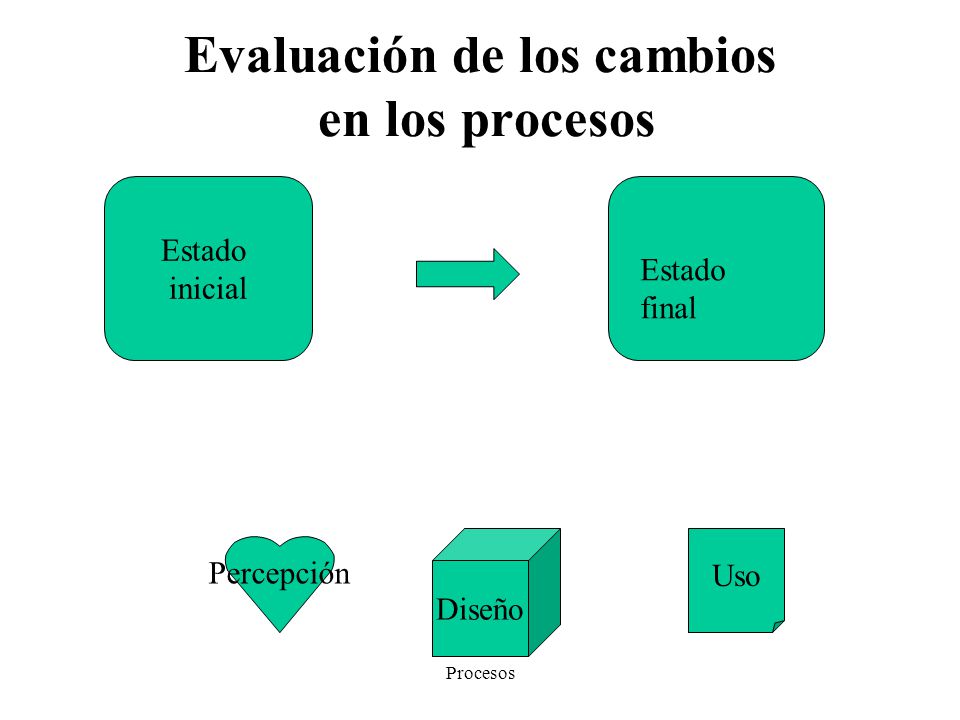 Evaluación de los cambios en los procesos

Estado inicial

Estado final

Percepción

Diseño

Uso

Procesos